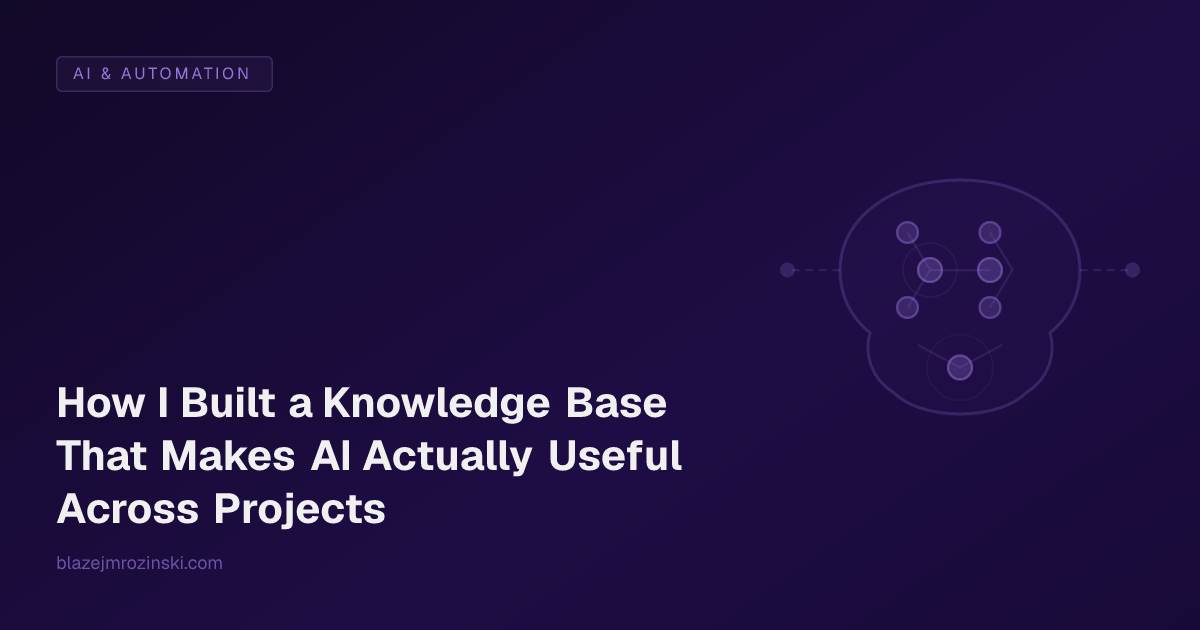 AI & AUTOMATION

How I Built a Knowledge Base That Makes AI Actually Useful Across Projects

blazejmrozinski.com